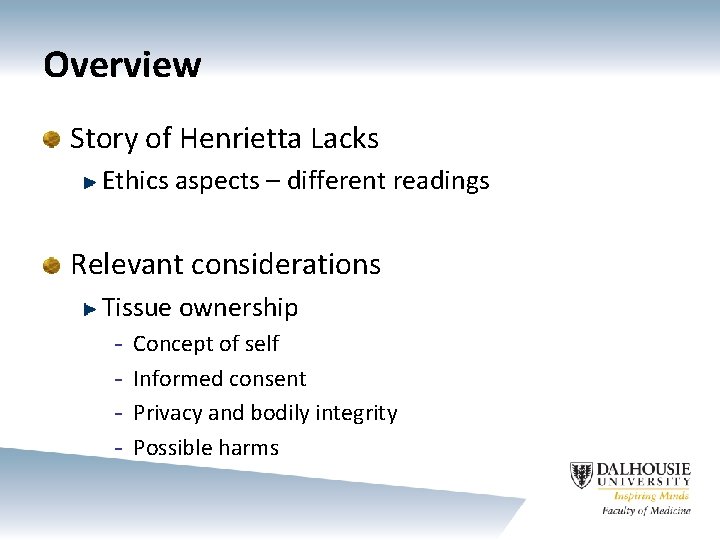 Overview

Story of Henrietta Lacks

Ethics aspects – different readings

Relevant considerations

Tissue ownership

- Concept of self
- Informed consent
- Privacy and bodily integrity
- Possible harms

DALHOUSIE UNIVERSITY
Inspiring Minds
Faculty of Medicine